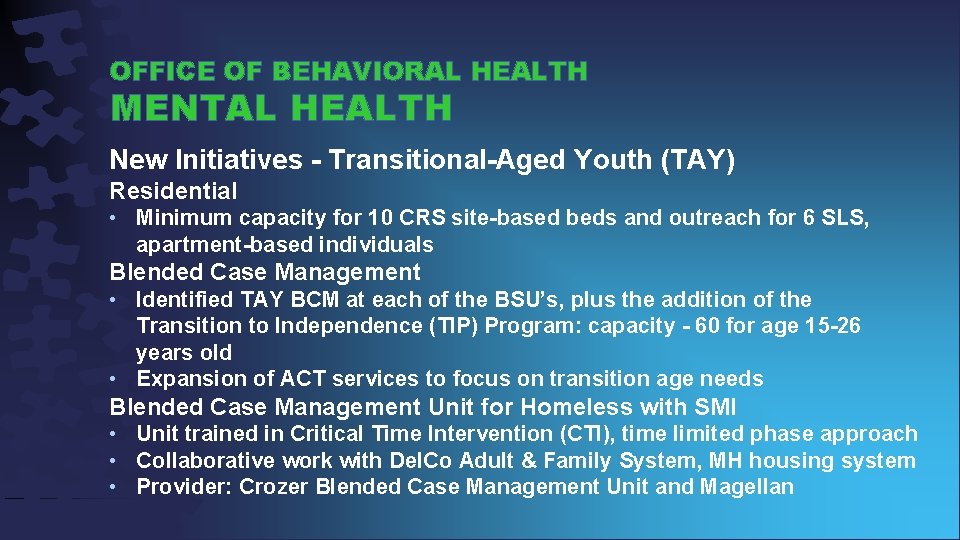 OFFICE OF BEHAVIORAL HEALTH
MENTAL HEALTH

New Initiatives - Transitional-Aged Youth (TAY)

Residential

• Minimum capacity for 10 CRS site-based beds and outreach for 6 SLS, apartment-based individuals

Blended Case Management

• Identified TAY BCM at each of the BSU's, plus the addition of the Transition to Independence (TIP) Program: capacity - 60 for age 15-26 years old
• Expansion of ACT services to focus on transition age needs

Blended Case Management Unit for Homeless with SMI

• Unit trained in Critical Time Intervention (CTI), time limited phase approach
• Collaborative work with DelCo Adult & Family System, MH housing system
• Provider: Crozer Blended Case Management Unit and Magellan